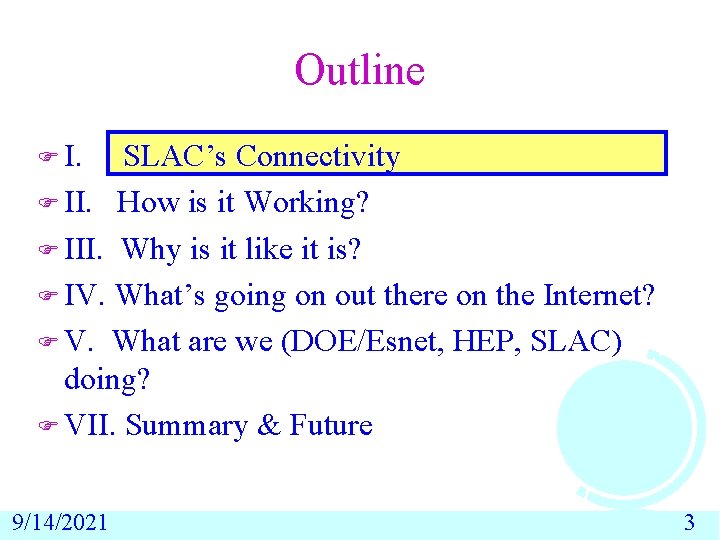 Outline

I. SLAC's Connectivity

II. How is it Working?

III. Why is it like it is?

IV. What's going on out there on the Internet?

V. What are we (DOE/Esnet, HEP, SLAC) doing?

VII. Summary & Future

9/14/2021

3